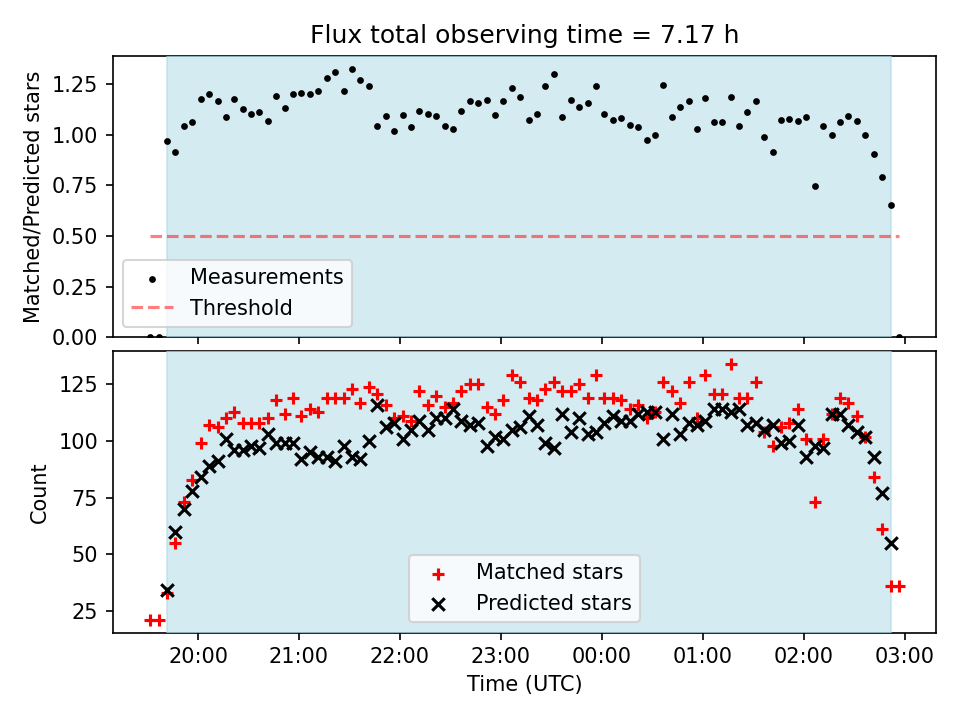 Flux total observing time = 7.17 h

Matched/Predicted stars

1.25
1.00
0.75
0.50
0.25
0.00

Measurements
Threshold

Count

125
100
75
50
25

Matched stars
Predicted stars

20:00 21:00 22:00 23:00 00:00 01:00 02:00 03:00

Time (UTC)